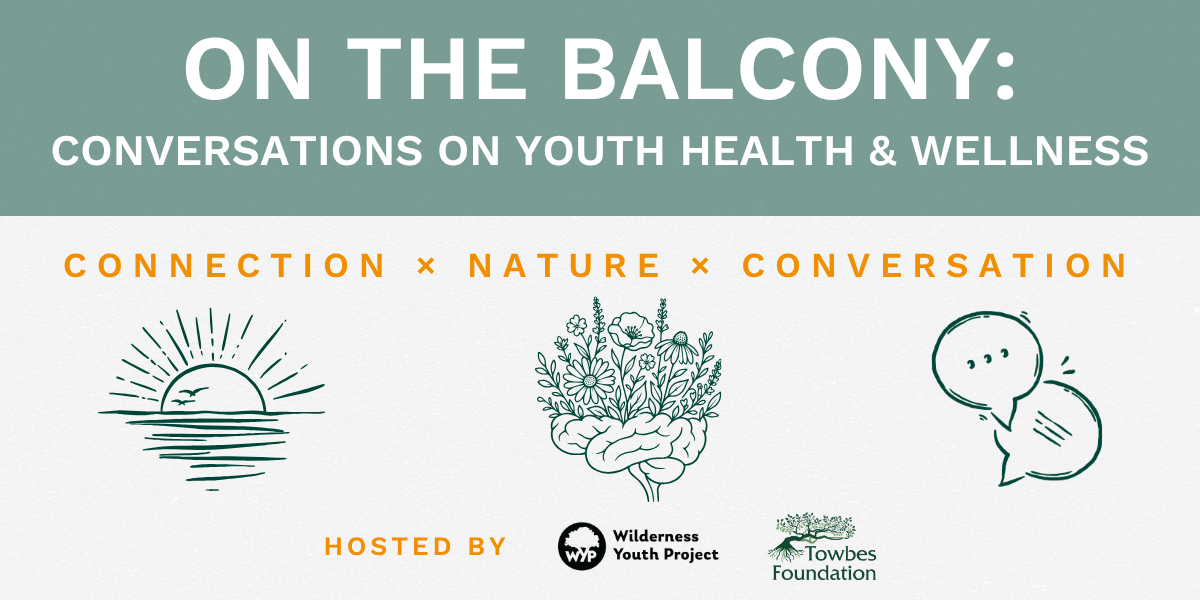 ON THE BALCONY:
CONVERSATIONS ON YOUTH HEALTH & WELLNESS

CONNECTION × NATURE × CONVERSATION

HOSTED BY

WYP
Wilderness
Youth Project

Towbes
Foundation